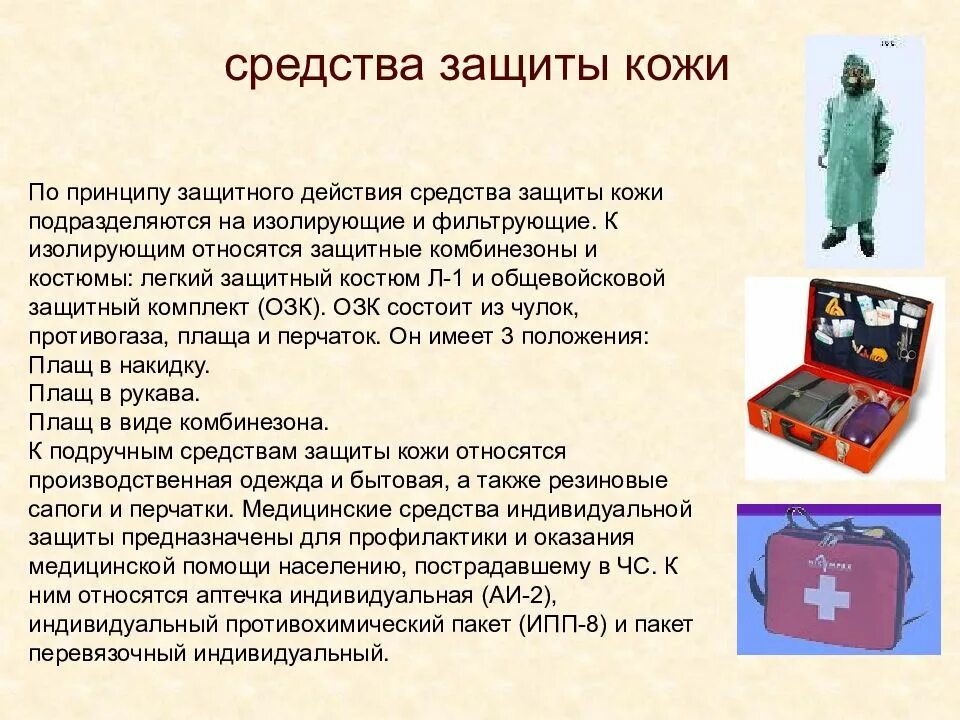 средства защиты кожи

По принципу защитного действия средства защиты кожи подразделяются на изолирующие и фильтрующие. К изолирующим относятся защитные комбинезоны и костюмы: легкий защитный костюм Л-1 и общевойсковой защитный комплект (ОЗК). ОЗК состоит из чулок, противогаза, плаща и перчаток. Он имеет 3 положения:
Плащ в накидку.
Плащ в рукава.
Плащ в виде комбинезона.
К подручным средствам защиты кожи относятся производственная одежда и бытовая, а также резиновые сапоги и перчатки. Медицинские средства индивидуальной защиты предназначены для профилактики и оказания медицинской помощи населению, пострадавшему в ЧС. К ним относятся аптечка индивидуальная (АИ-2), индивидуальный противохимический пакет (ИПП-8) и пакет перевязочный индивидуальный.